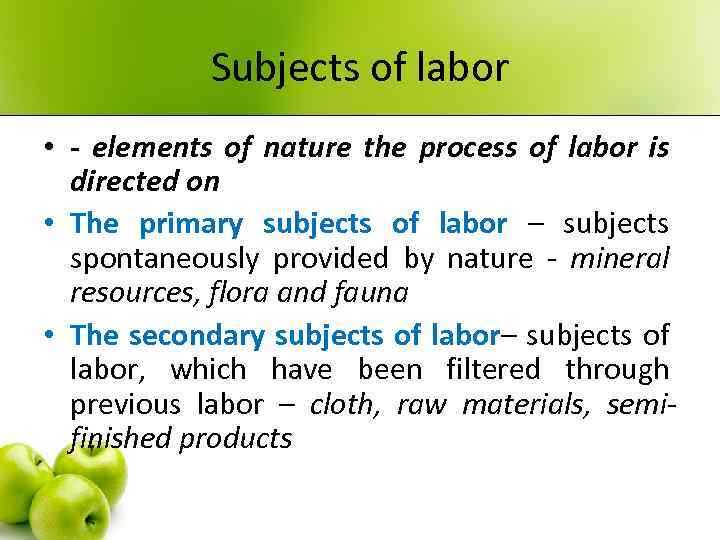 Subjects of labor

• - elements of nature the process of labor is directed on

• The primary subjects of labor – subjects spontaneously provided by nature - mineral resources, flora and fauna

• The secondary subjects of labor– subjects of labor, which have been filtered through previous labor – cloth, raw materials, semi-finished products